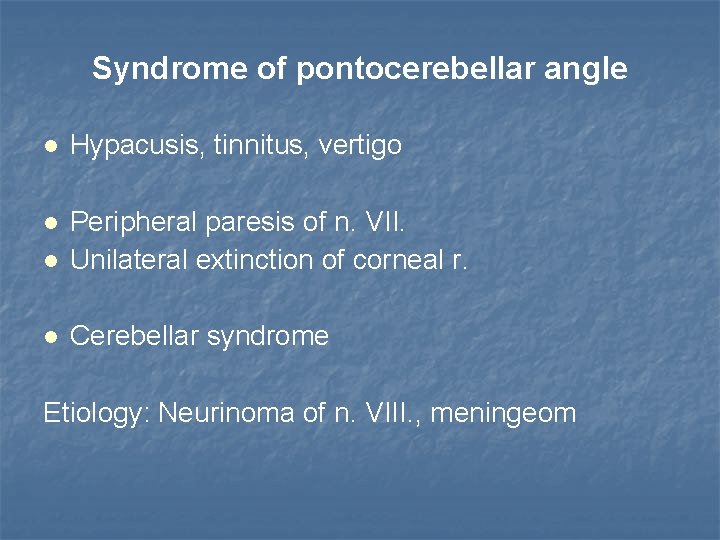 Syndrome of pontocerebellar angle

- Hypacusis, tinnitus, vertigo

- Peripheral paresis of n. VII.
- Unilateral extinction of corneal r.

- Cerebellar syndrome

Etiology: Neurinoma of n. VIII., meningeom